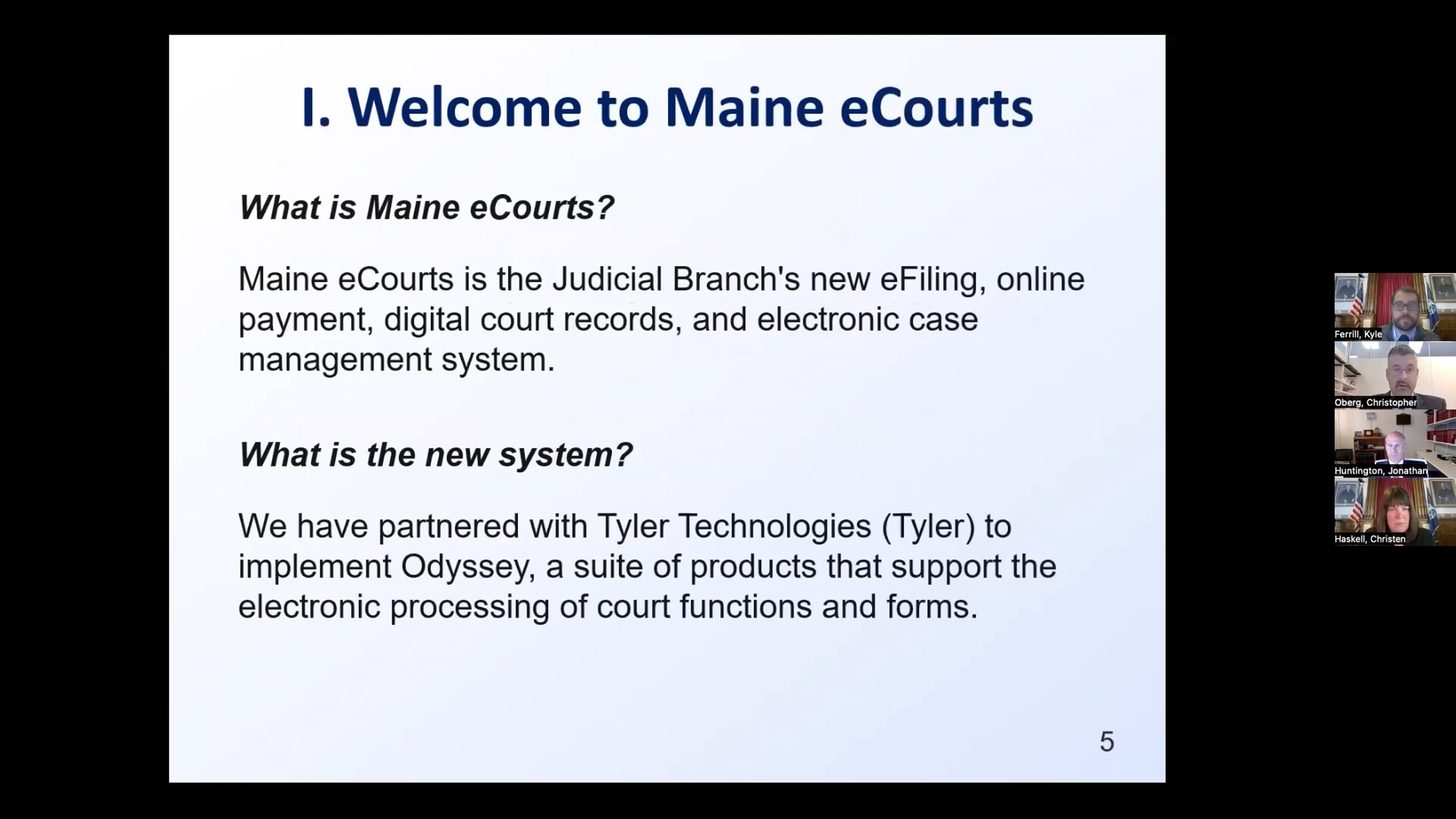 I. Welcome to Maine eCourts

What is Maine eCourts?

Maine eCourts is the Judicial Branch's new eFiling, online payment, digital court records, and electronic case management system.

What is the new system?

We have partnered with Tyler Technologies (Tyler) to implement Odyssey, a suite of products that support the electronic processing of court functions and forms.

5

Ferrill, Kyle

Oberg, Christopher

Huntington, Jonathan

Haskell, Christen